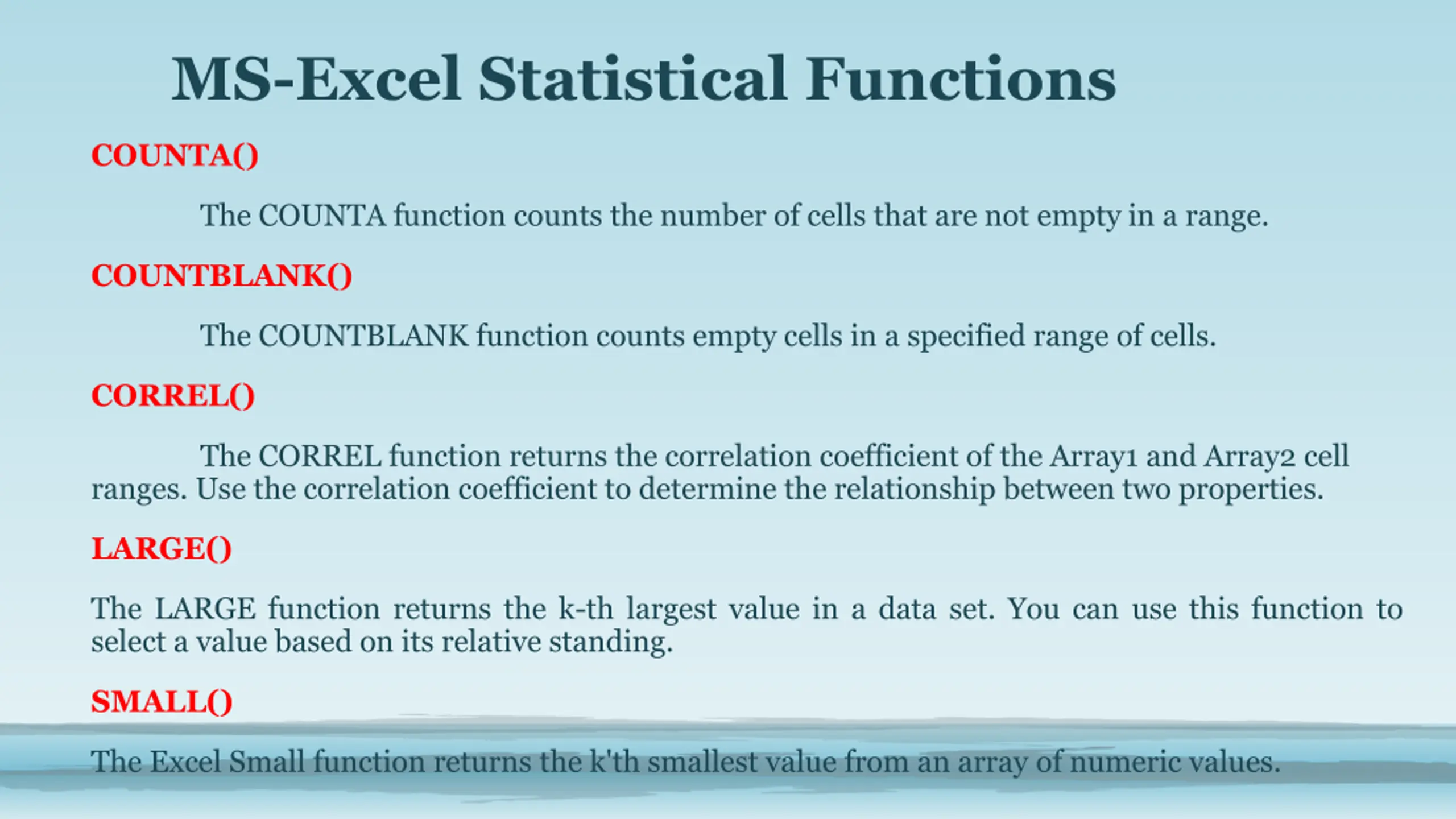 MS-Excel Statistical Functions

COUNTA()

The COUNTA function counts the number of cells that are not empty in a range.

COUNTBLANK()

The COUNTBLANK function counts empty cells in a specified range of cells.

CORREL()

The CORREL function returns the correlation coefficient of the Array1 and Array2 cell ranges. Use the correlation coefficient to determine the relationship between two properties.

LARGE()

The LARGE function returns the k-th largest value in a data set. You can use this function to select a value based on its relative standing.

SMALL()

The Excel Small function returns the k'th smallest value from an array of numeric values.